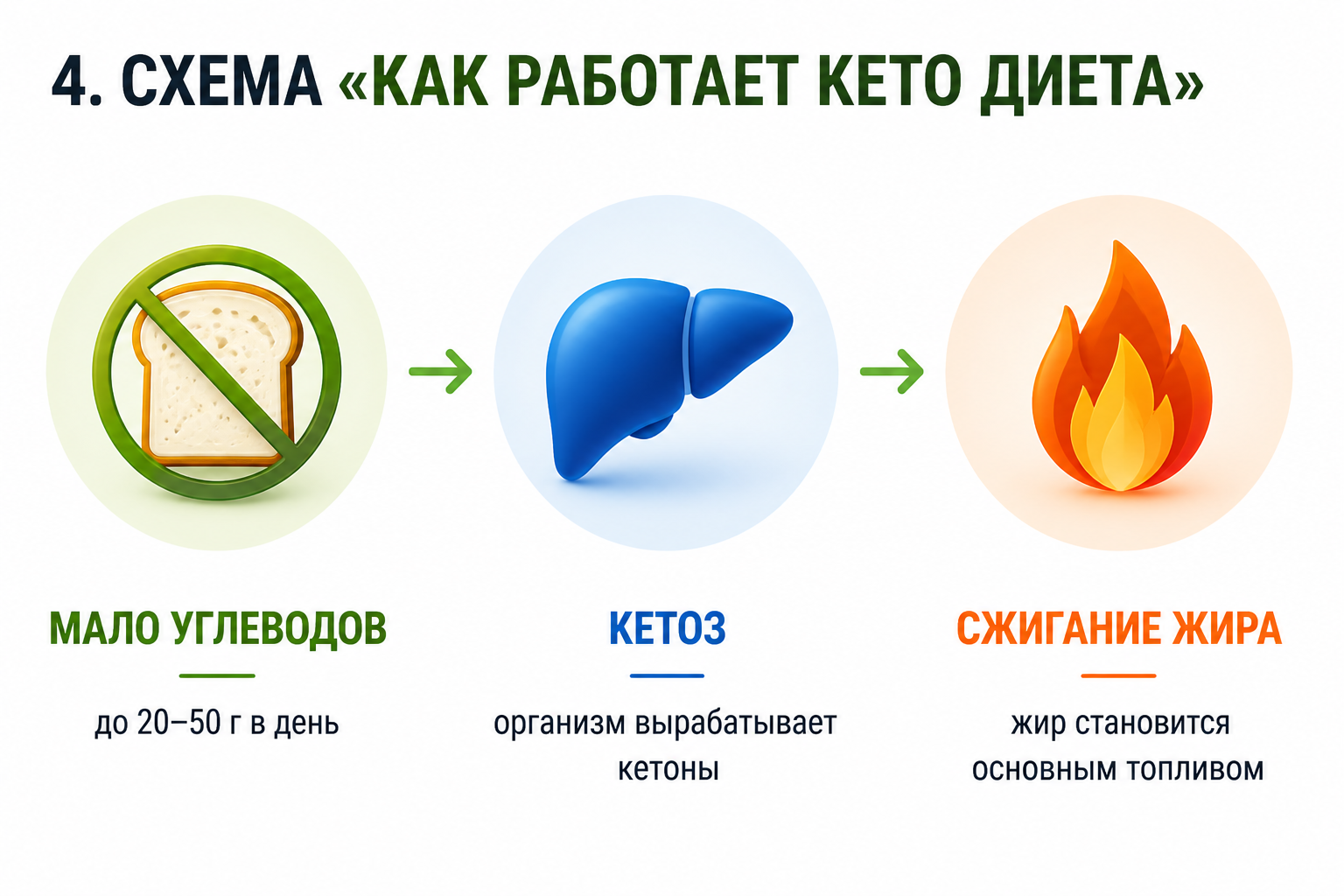 4. СХЕМА «КАК РАБОТАЕТ КЕТО ДИЕТА»

МАЛО УГЛЕВОДОВ

до 20–50 г в день

КЕТОЗ

организм вырабатывает кетоны

СЖИГАНИЕ ЖИРА

жир становится основным топливом